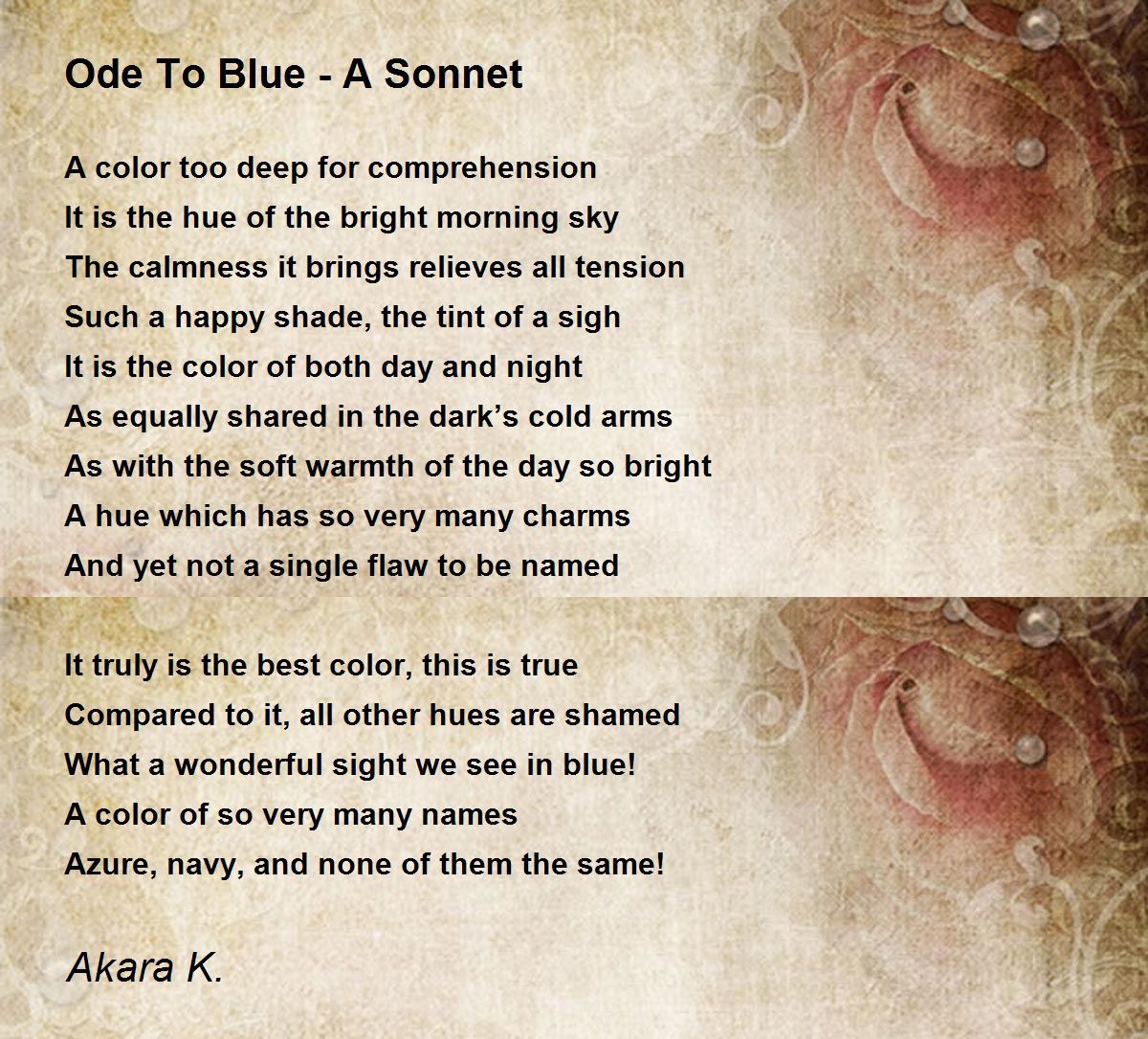 Ode To Blue - A Sonnet

A color too deep for comprehension
It is the hue of the bright morning sky
The calmness it brings relieves all tension
Such a happy shade, the tint of a sigh
It is the color of both day and night
As equally shared in the dark’s cold arms
As with the soft warmth of the day so bright
A hue which has so very many charms
And yet not a single flaw to be named

It truly is the best color, this is true
Compared to it, all other hues are shamed
What a wonderful sight we see in blue!
A color of so very many names
Azure, navy, and none of them the same!

Akara K.